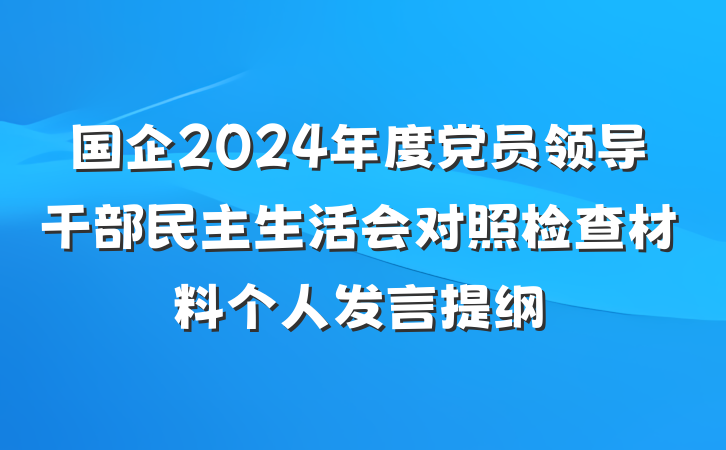 国企2024年度党员领导干部民主生活会对照检查材料个人发言提纲